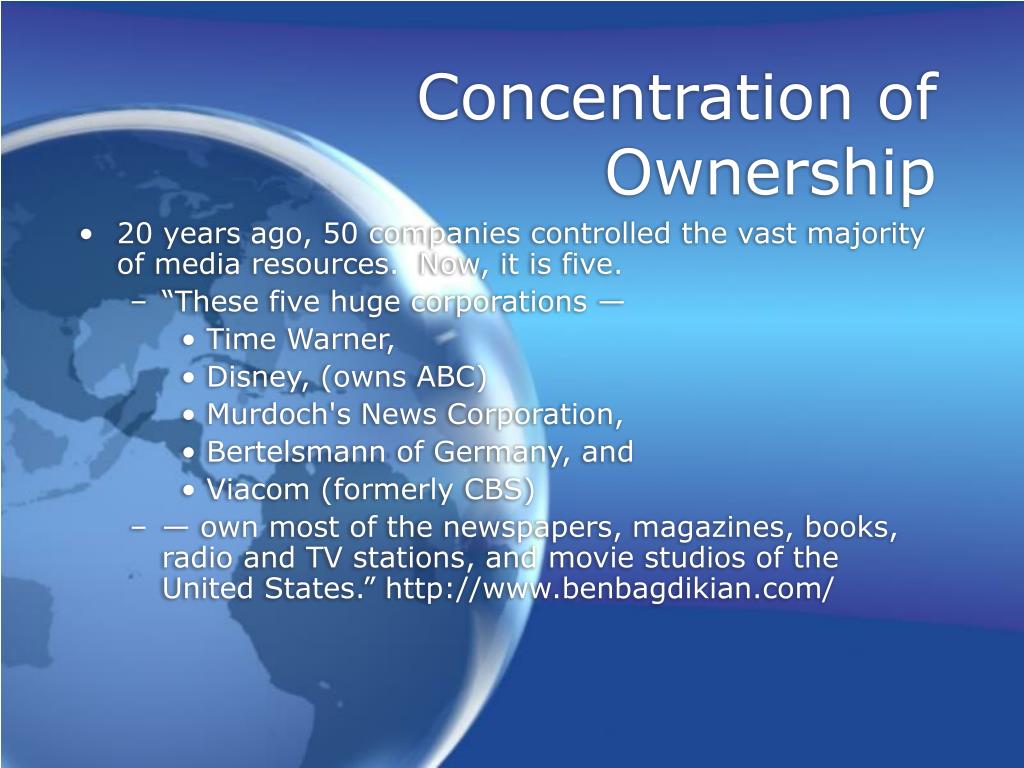 Concentration of Ownership

• 20 years ago, 50 companies controlled the vast majority of media resources. Now, it is five.
– “These five huge corporations —
• Time Warner,
• Disney, (owns ABC)
• Murdoch's News Corporation,
• Bertelsmann of Germany, and
• Viacom (formerly CBS)
– — own most of the newspapers, magazines, books, radio and TV stations, and movie studios of the United States.” http://www.benbagdikian.com/